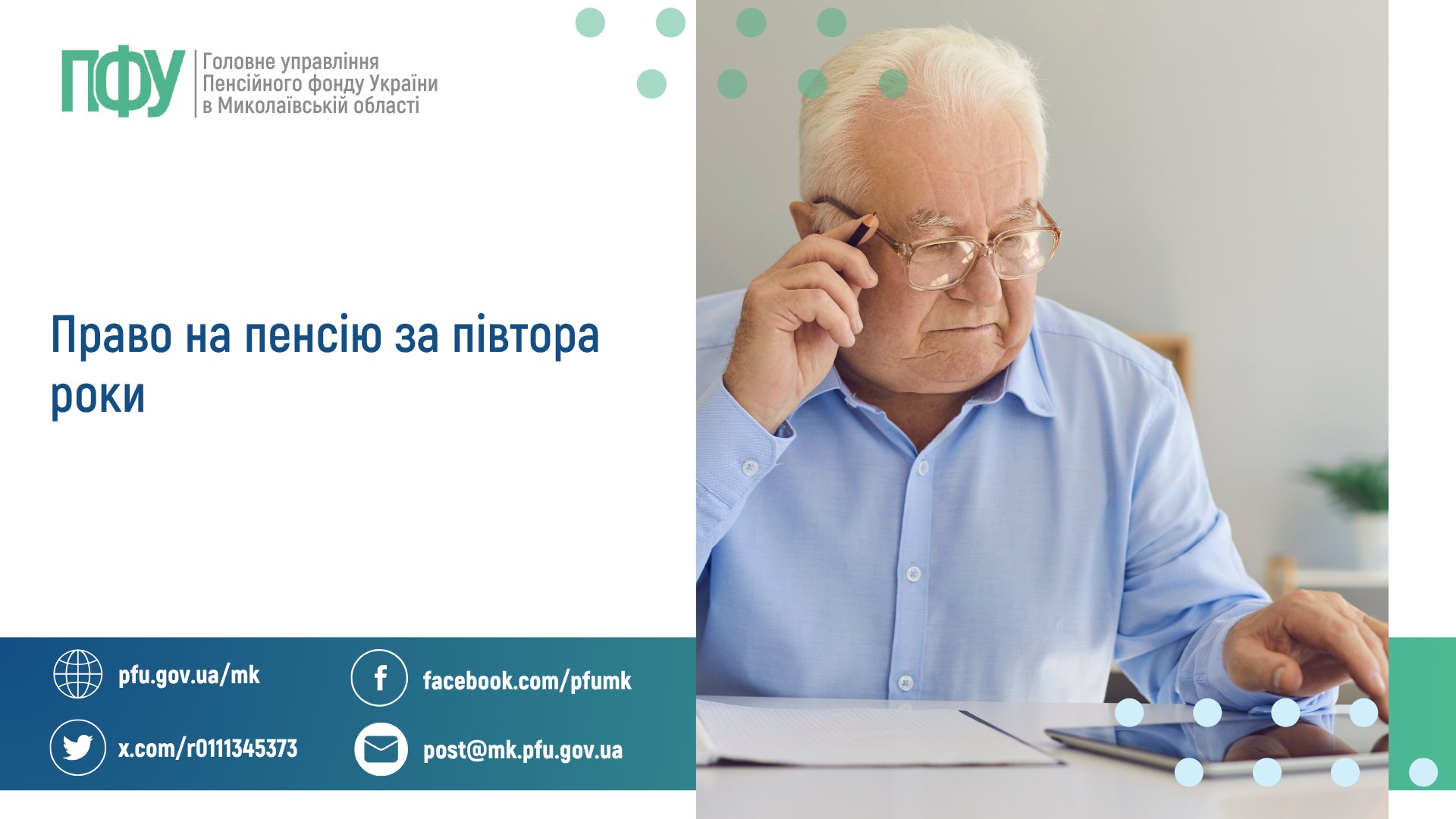 ПФУ
Головне управління Пенсійного фонду України в Миколаївській області

Право на пенсію за півтора роки

pfu.gov.ua/mk
facebook.com/pfumk
x.com/r0111345373
post@mk.pfu.gov.ua